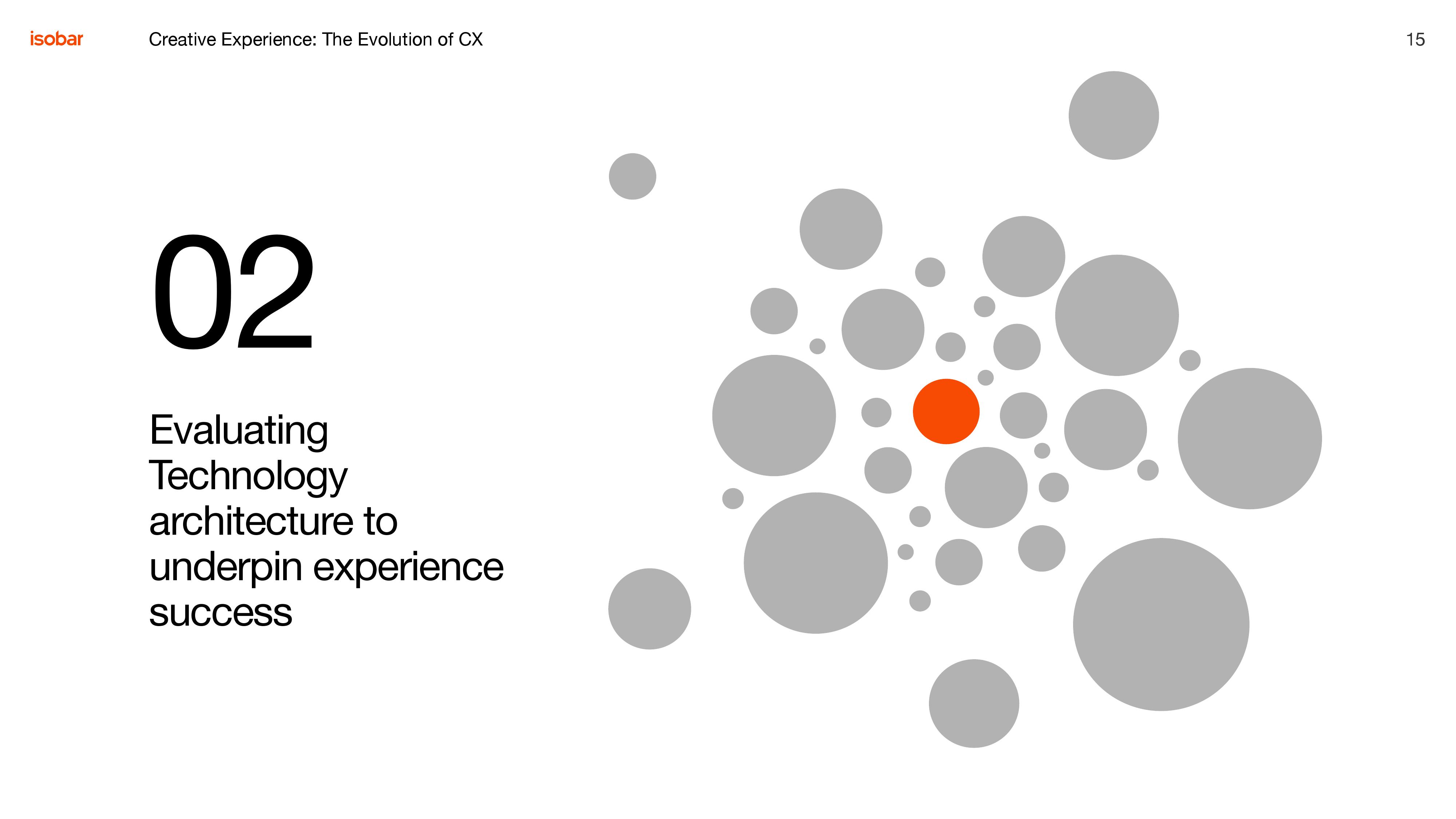 isobar Creative Experience: The Evolution of CX 15

02

Evaluating Technology architecture to underpin experience success